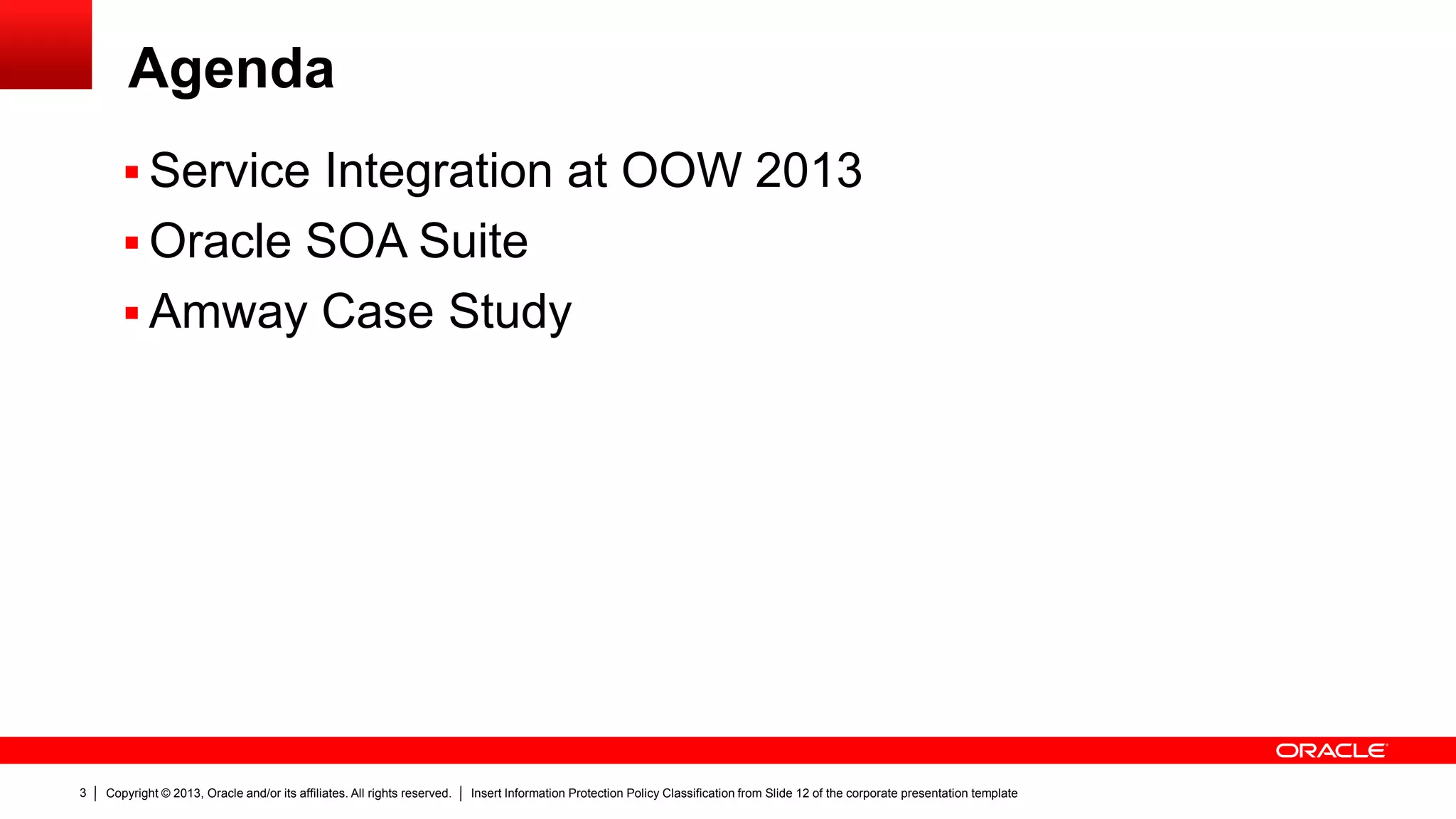 Agenda

▪ Service Integration at OOW 2013
▪ Oracle SOA Suite
▪ Amway Case Study

ORACLE

3 | Copyright © 2013, Oracle and/or its affiliates. All rights reserved. | Insert Information Protection Policy Classification from Slide 12 of the corporate presentation template